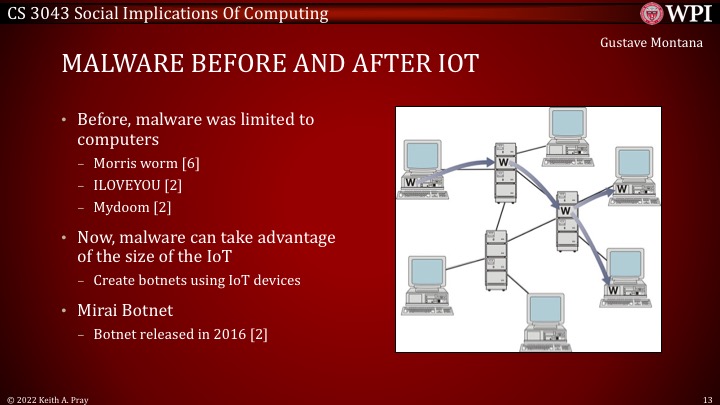 CS 3043 Social Implications Of Computing

WPI

Gustave Montana

MALWARE BEFORE AND AFTER IOT

• Before, malware was limited to computers
– Morris worm [6]
– ILOVEYOU [2]
– Mydoom [2]

• Now, malware can take advantage of the size of the IoT
– Create botnets using IoT devices

• Mirai Botnet
– Botnet released in 2016 [2]

W
W
W
W
W

© 2022 Keith A. Pray

13